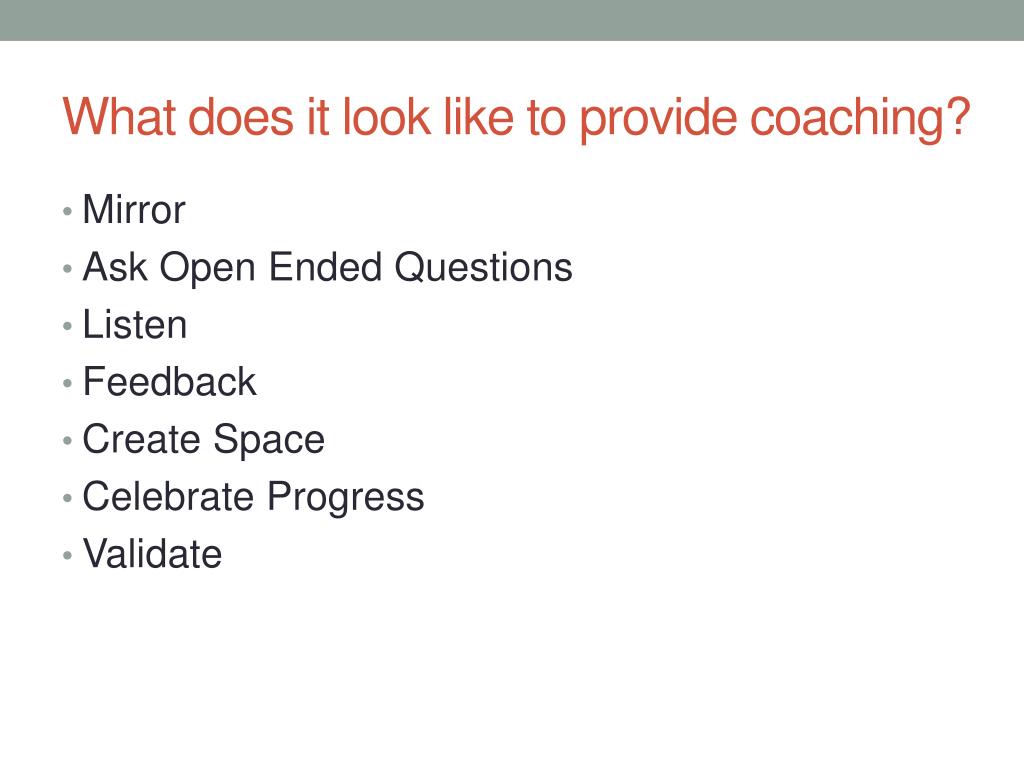 What does it look like to provide coaching?

• Mirror
• Ask Open Ended Questions
• Listen
• Feedback
• Create Space
• Celebrate Progress
• Validate